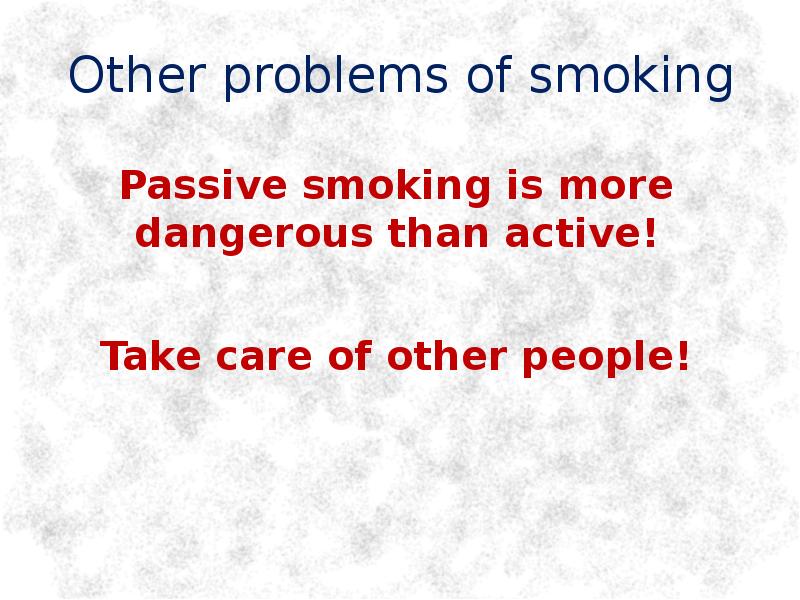 Other problems of smoking

Passive smoking is more dangerous than active!

Take care of other people!